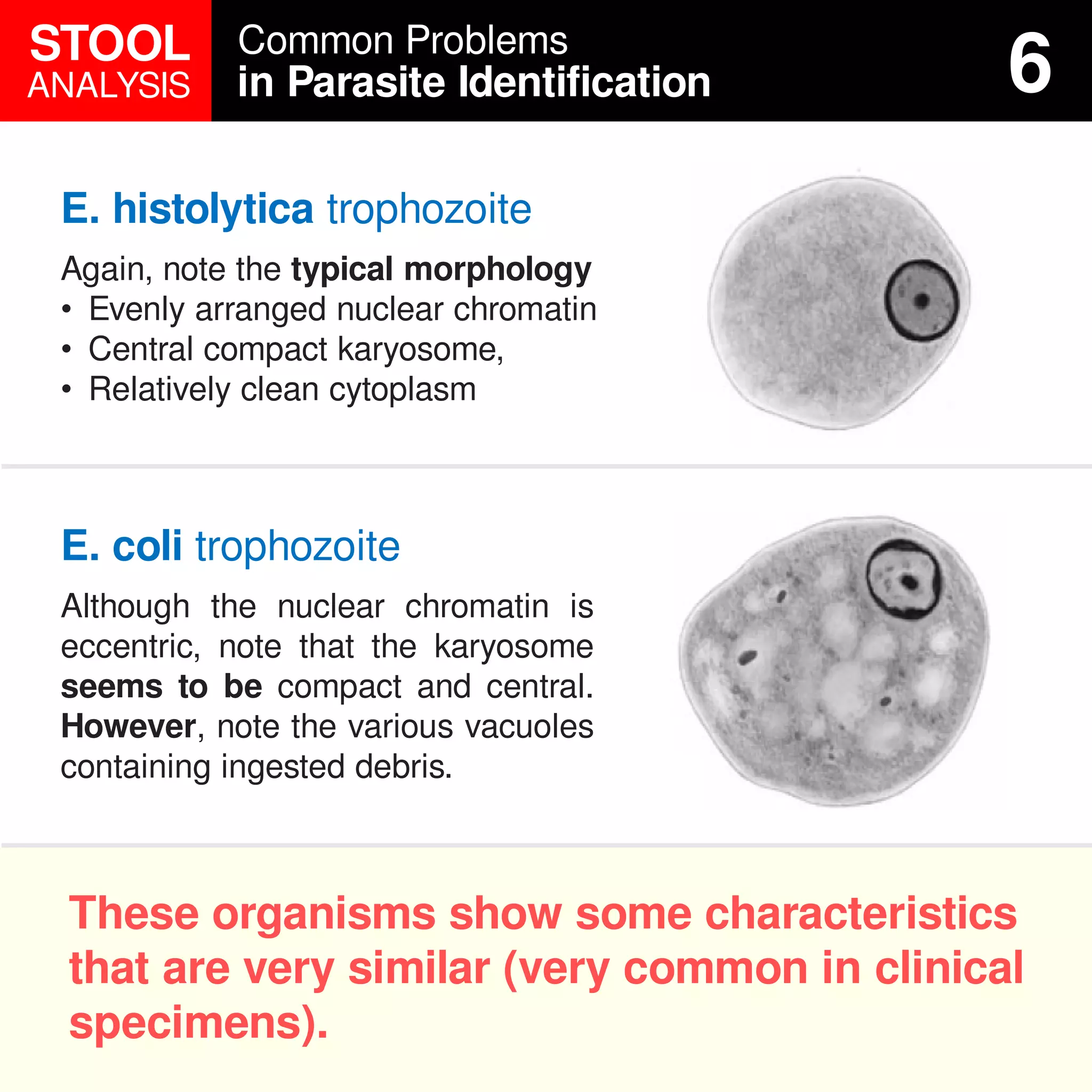 STOOL ANALYSIS

Common Problems
in Parasite Identification

6

E. histolytica trophozoite

Again, note the typical morphology
• Evenly arranged nuclear chromatin
• Central compact karyosome,
• Relatively clean cytoplasm

E. coli trophozoite

Although the nuclear chromatin is eccentric, note that the karyosome seems to be compact and central. However, note the various vacuoles containing ingested debris.

These organisms show some characteristics that are very similar (very common in clinical specimens).